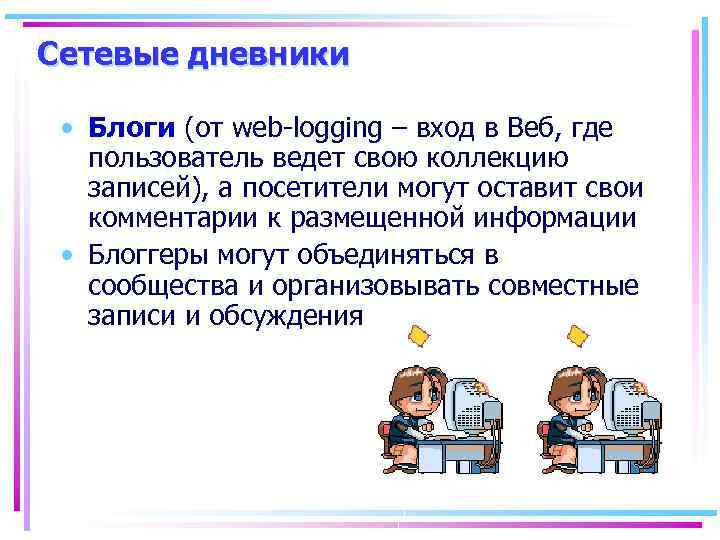 Сетевые дневники

• Блоги (от web-logging – вход в Веб, где пользователь ведет свою коллекцию записей), а посетители могут оставит свои комментарии к размещенной информации
• Блоггеры могут объединяться в сообщества и организовывать совместные записи и обсуждения